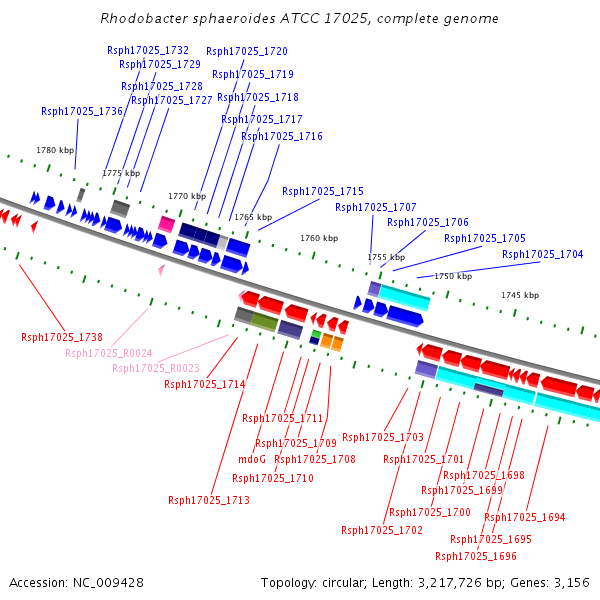 Rhodobacter sphaeroides ATCC 17025, complete genome

Rsph17025_1732
Rsph17025_1729
Rsph17025_1728
Rsph17025_1727
Rsph17025_1736
Rsph17025_1720
Rsph17025_1719
Rsph17025_1718
Rsph17025_1717
Rsph17025_1716
Rsph17025_1715
Rsph17025_1707
Rsph17025_1706
Rsph17025_1705
Rsph17025_1704

1780 kbp
1775 kbp
1770 kbp
1765 kbp
1760 kbp
1755 kbp
1750 kbp
1745 kbp

Rsph17025_1738
Rsph17025_R0024
Rsph17025_R0023
Rsph17025_1714
Rsph17025_1711
Rsph17025_1709
mdoG
Rsph17025_1708
Rsph17025_1710
Rsph17025_1713
Rsph17025_1703
Rsph17025_1701
Rsph17025_1698
Rsph17025_1699
Rsph17025_1700
Rsph17025_1694
Rsph17025_1702
Rsph17025_1695
Rsph17025_1696

Accession: NC_009428
Topology: circular; Length: 3,217,726 bp; Genes: 3,156